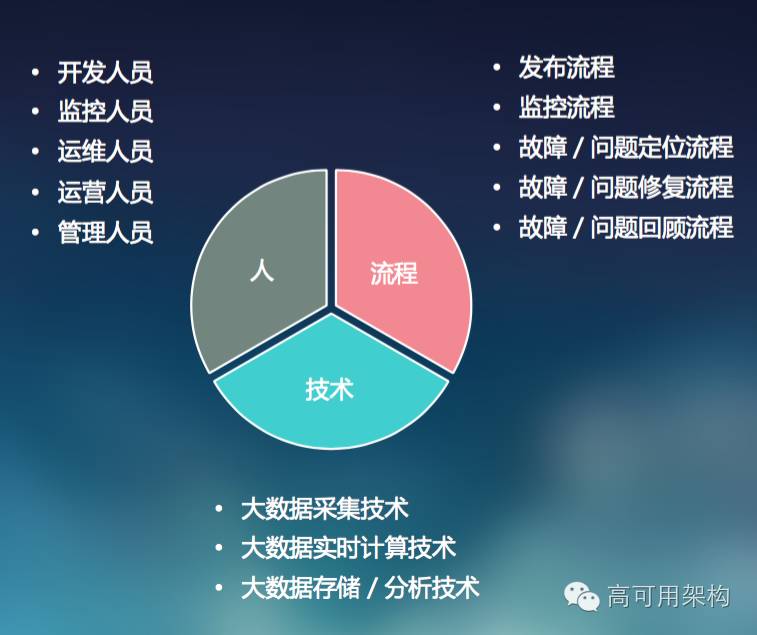 • 开发人员
• 监控人员
• 运维人员
• 运营人员
• 管理人员

• 发布流程
• 监控流程
• 故障 / 问题定位流程
• 故障 / 问题修复流程
• 故障 / 问题回顾流程

人

流程

技术

• 大数据采集技术
• 大数据实时计算技术
• 大数据存储 / 分析技术

高可用架构